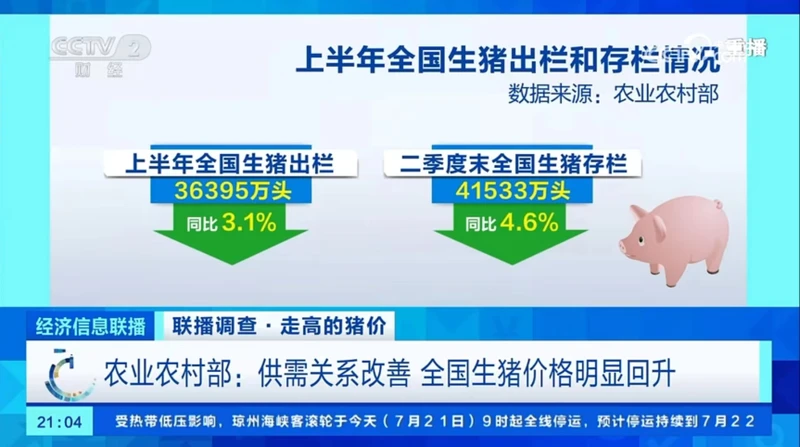 CCTV 2 财经

重播

上半年全国生猪出栏和存栏情况

数据来源：农业农村部

上半年全国生猪出栏
36395万头
同比 3.1%

二季度末全国生猪存栏
41533万头
同比 4.6%

经济信息联播

联播调查 · 走高的猪价

农业农村部：供需关系改善 全国生猪价格明显回升

21:04

受热带低压影响，琼州海峡客滚轮于今天（7月21日）9时起全线停运，预计停运持续到7月22